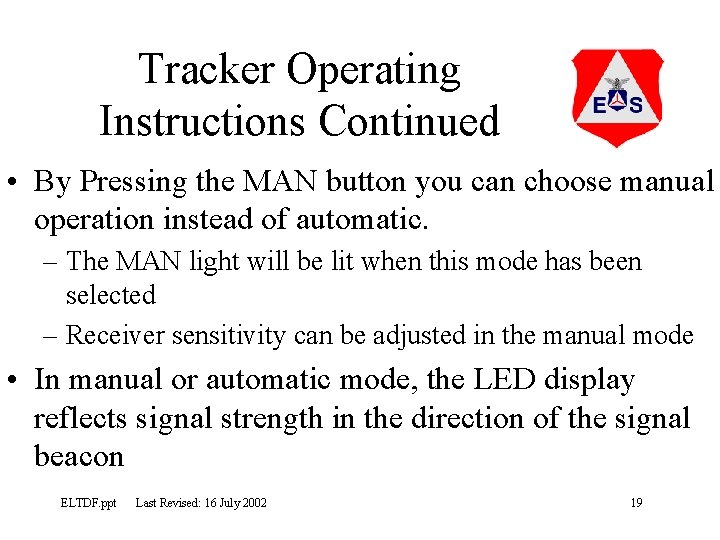 Tracker Operating Instructions Continued

E S

• By Pressing the MAN button you can choose manual operation instead of automatic.
– The MAN light will be lit when this mode has been selected
– Receiver sensitivity can be adjusted in the manual mode
• In manual or automatic mode, the LED display reflects signal strength in the direction of the signal beacon

ELTDF.ppt Last Revised: 16 July 2002 19